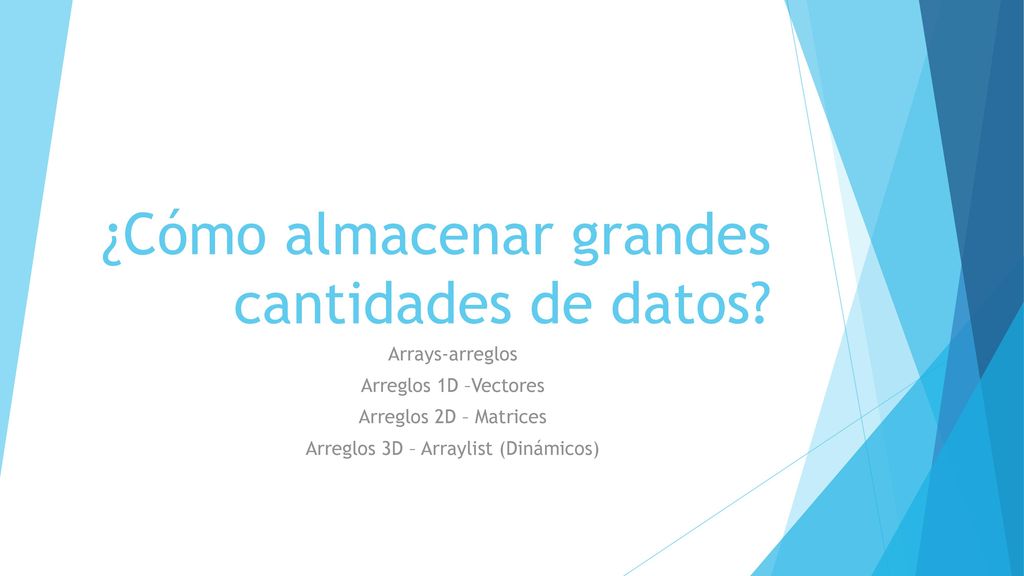 ¿Cómo almacenar grandes cantidades de datos?

Arrays-arreglos
Arreglos 1D –Vectores
Arreglos 2D – Matrices
Arreglos 3D – Arraylist (Dinámicos)